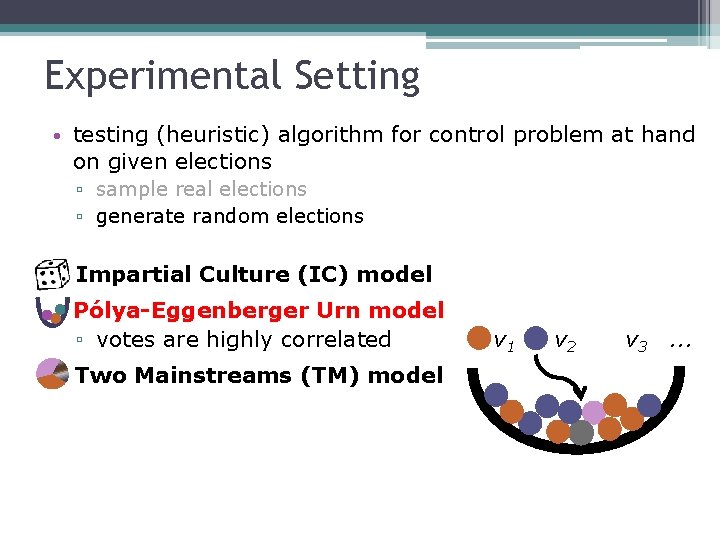 Experimental Setting

• testing (heuristic) algorithm for control problem at hand on given elections
▫ sample real elections
▫ generate random elections

Impartial Culture (IC) model

Pólya-Eggenberger Urn model
▫ votes are highly correlated

Two Mainstreams (TM) model

$v_1$ $v_2$ $v_3$ ...